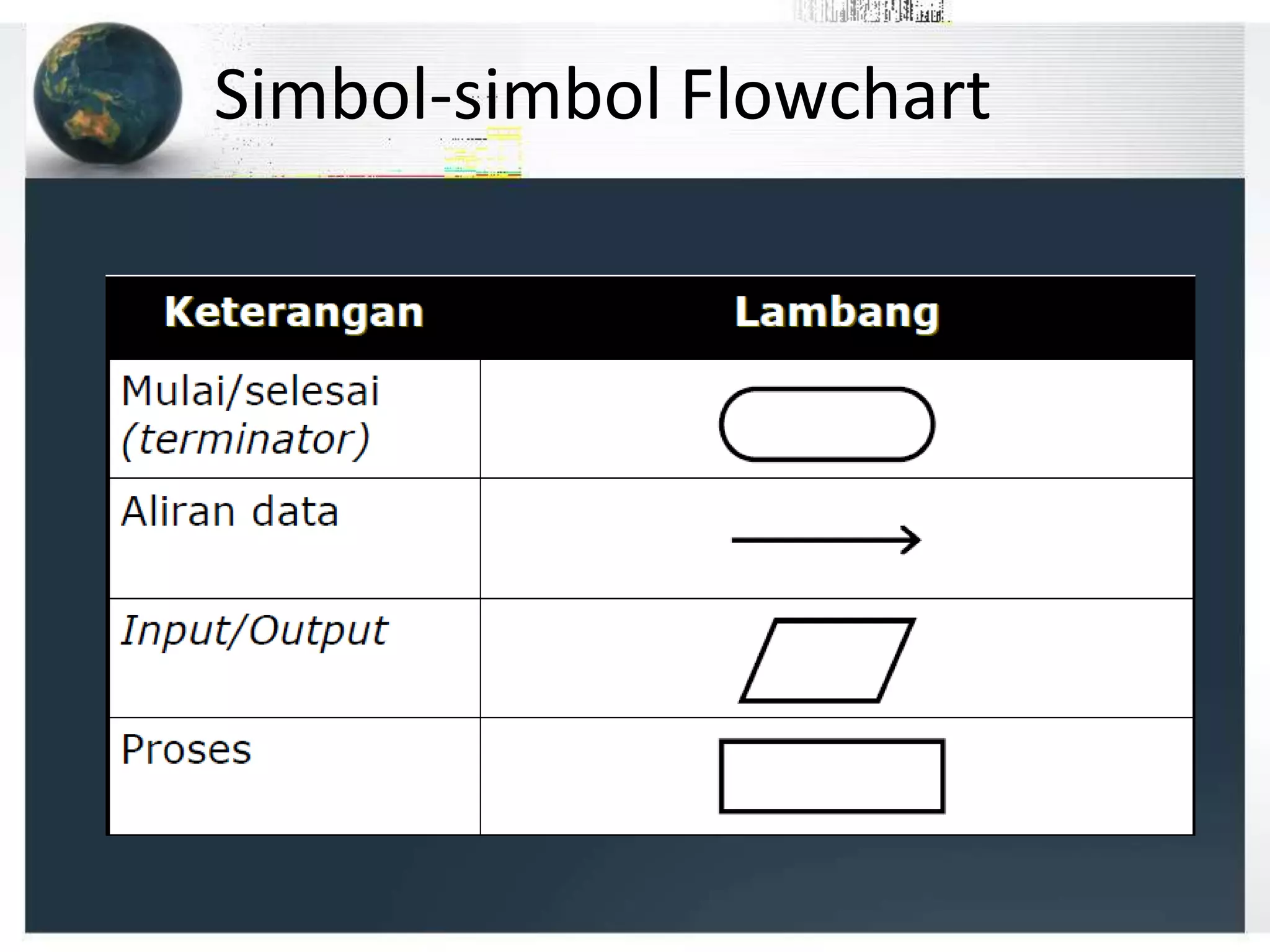 Simbol-simbol Flowchart

| Keterangan | Lambang |
|---|---|
| Mulai/selesai (terminator) | |
| Aliran data | |
| Input/Output | |
| Proses | |